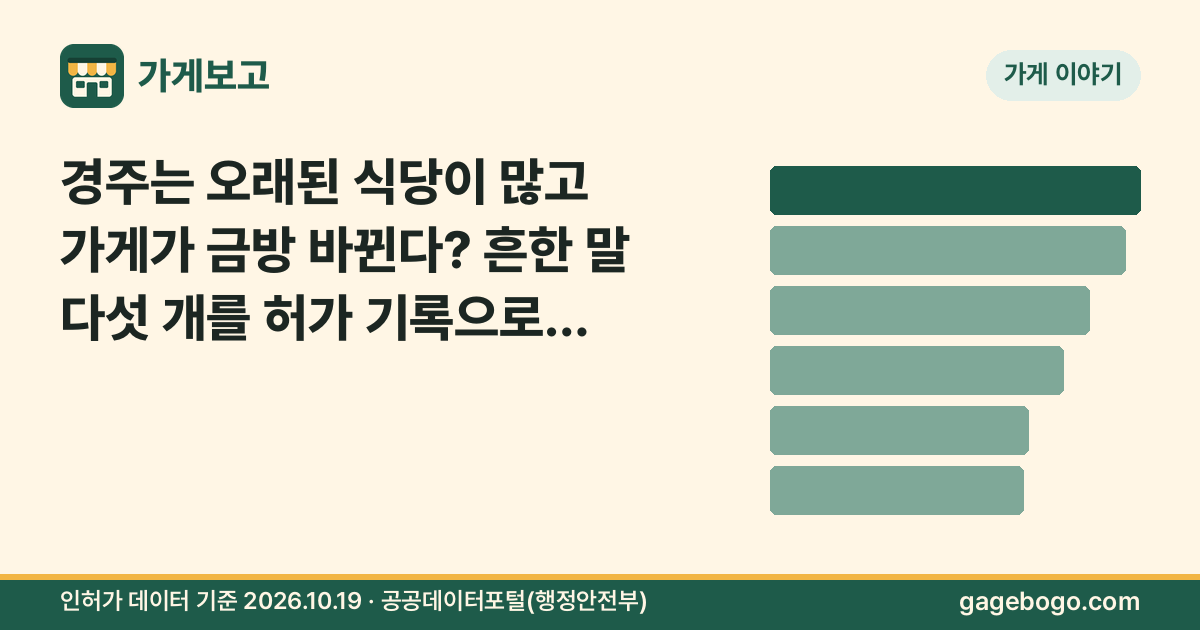 가게보고

가게 이야기

경주는 오래된 식당이 많고 가게가 금방 바뀐다? 흔한 말 다섯 개를 허가 기록으로...

인허가 데이터 기준 2026.10.19 · 공공데이터포털(행정안전부)

gagebogo.com